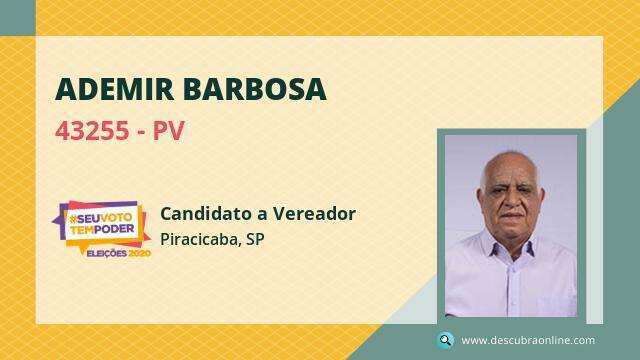 ADEMIR BARBOSA

43255 - PV

#SEUVOTO TEMPODER
ELEIÇÕES 2020

Candidato a Vereador
Piracicaba, SP

www.descubraonline.com